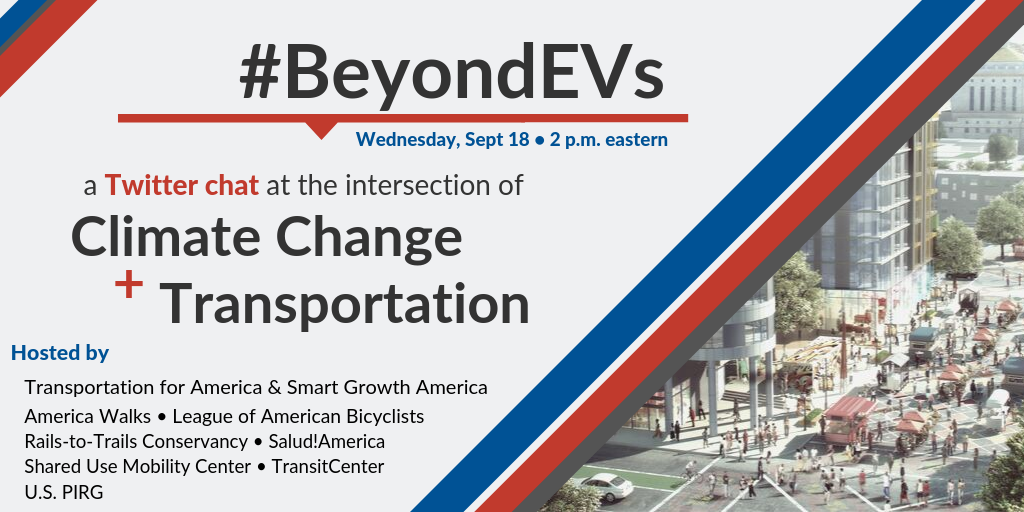 #BeyondEVs

Wednesday, Sept 18 • 2 p.m. eastern

a Twitter chat at the intersection of

Climate Change
+ Transportation

Hosted by

Transportation for America & Smart Growth America
America Walks • League of American Bicyclists
Rails-to-Trails Conservancy • Salud!America
Shared Use Mobility Center • TransitCenter
U.S. PIRG